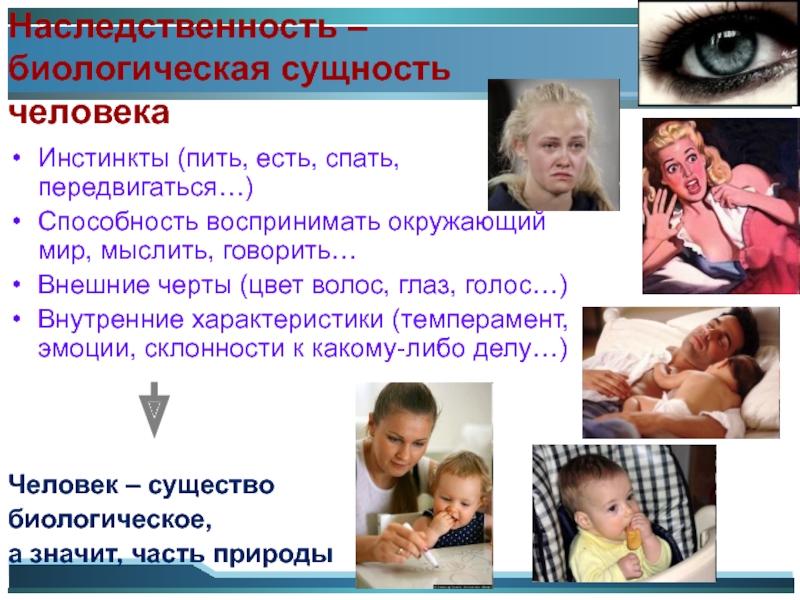 Наследственность – биологическая сущность человека

• Инстинкты (пить, есть, спать, передвигаться…)
• Способность воспринимать окружающий мир, мыслить, говорить…
• Внешние черты (цвет волос, глаз, голос…)
• Внутренние характеристики (темперамент, эмоции, склонности к какому-либо делу…)

Человек – существо биологическое, а значит, часть природы